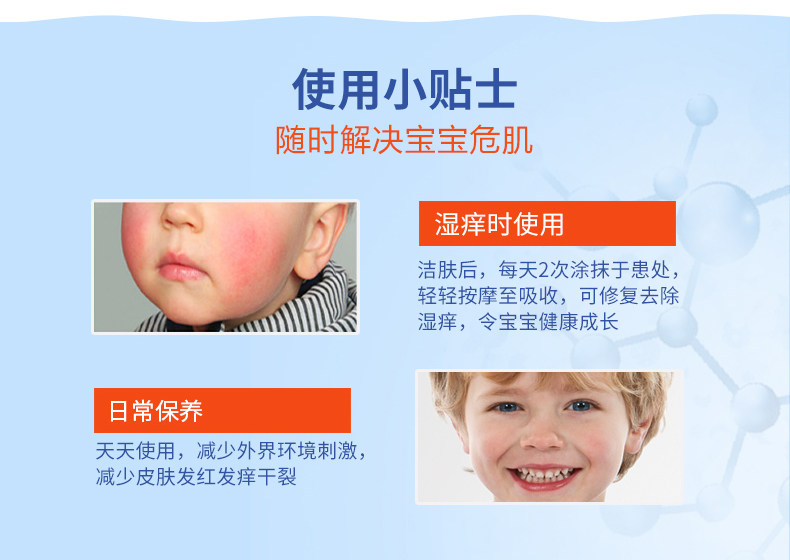 使用小贴士
随时解决宝宝危肌

湿痒时使用

洁肤后，每天2次涂抹于患处，轻轻按摩至吸收，可修复去除湿痒，令宝宝健康成长

日常保养

天天使用，减少外界环境刺激，减少皮肤发红发痒干裂